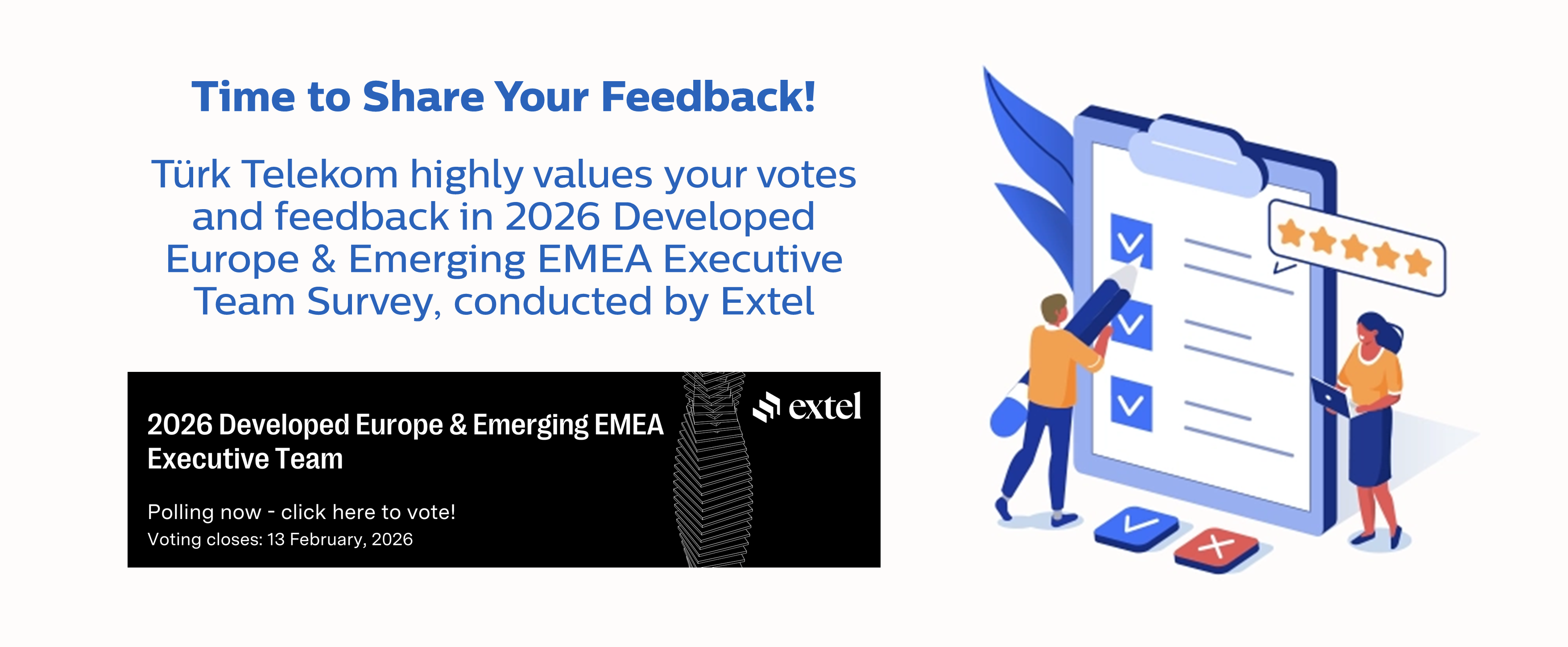 Time to Share Your Feedback!

Türk Telekom highly values your votes and feedback in 2026 Developed Europe & Emerging EMEA Executive Team Survey, conducted by Extel

2026 Developed Europe & Emerging EMEA Executive Team

extel

Polling now - click here to vote!
Voting closes: 13 February, 2026